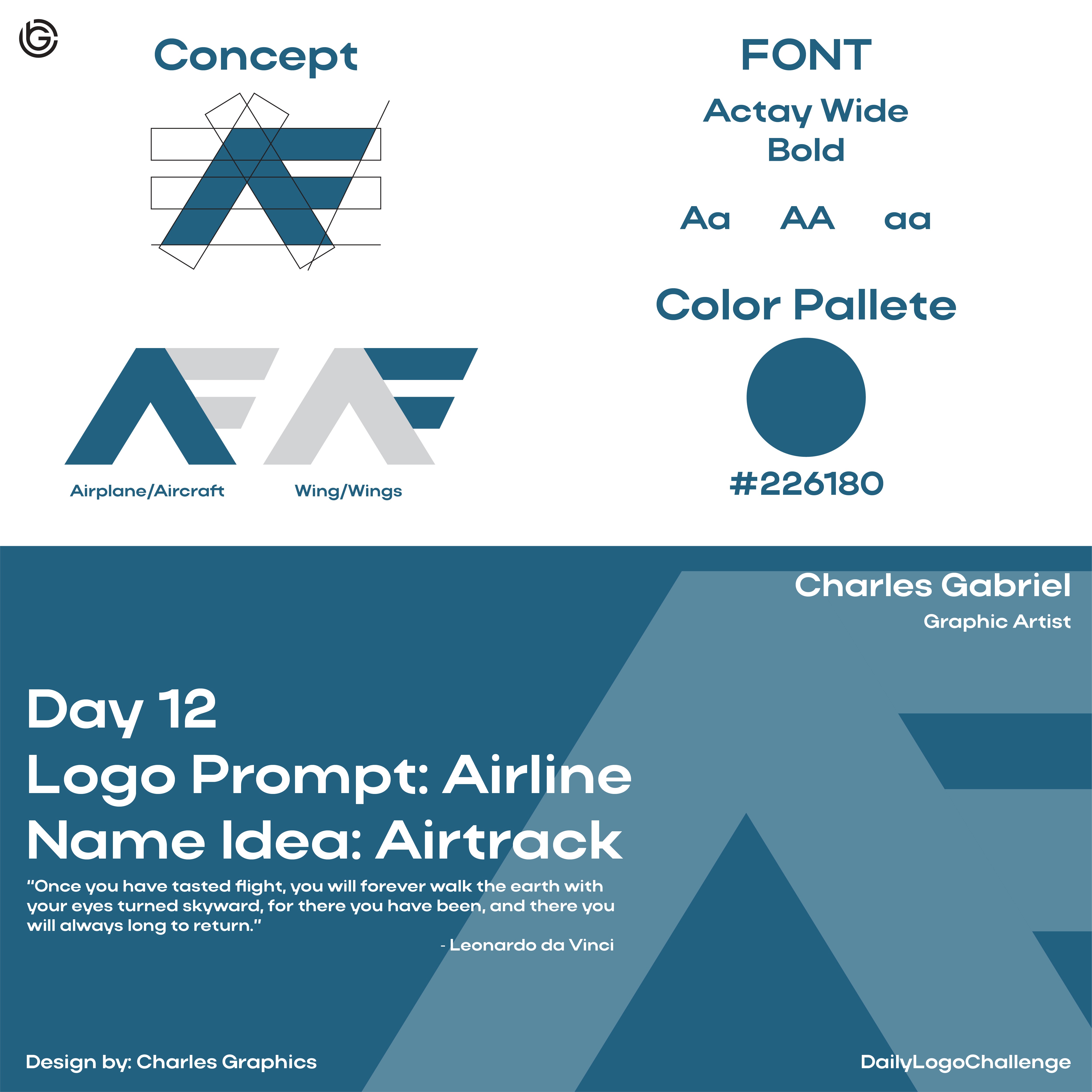 Concept

Airplane/Aircraft

Wing/Wings

FONT

Actay Wide Bold

Aa AA aa

Color Pallete

#226180

Charles Gabriel
Graphic Artist

Day 12
Logo Prompt: Airline
Name Idea: Airtrack

"Once you have tasted flight, you will forever walk the earth with your eyes turned skyward, for there you have been, and there you will always long to return."
- Leonardo da Vinci

Design by: Charles Graphics

DailyLogoChallenge